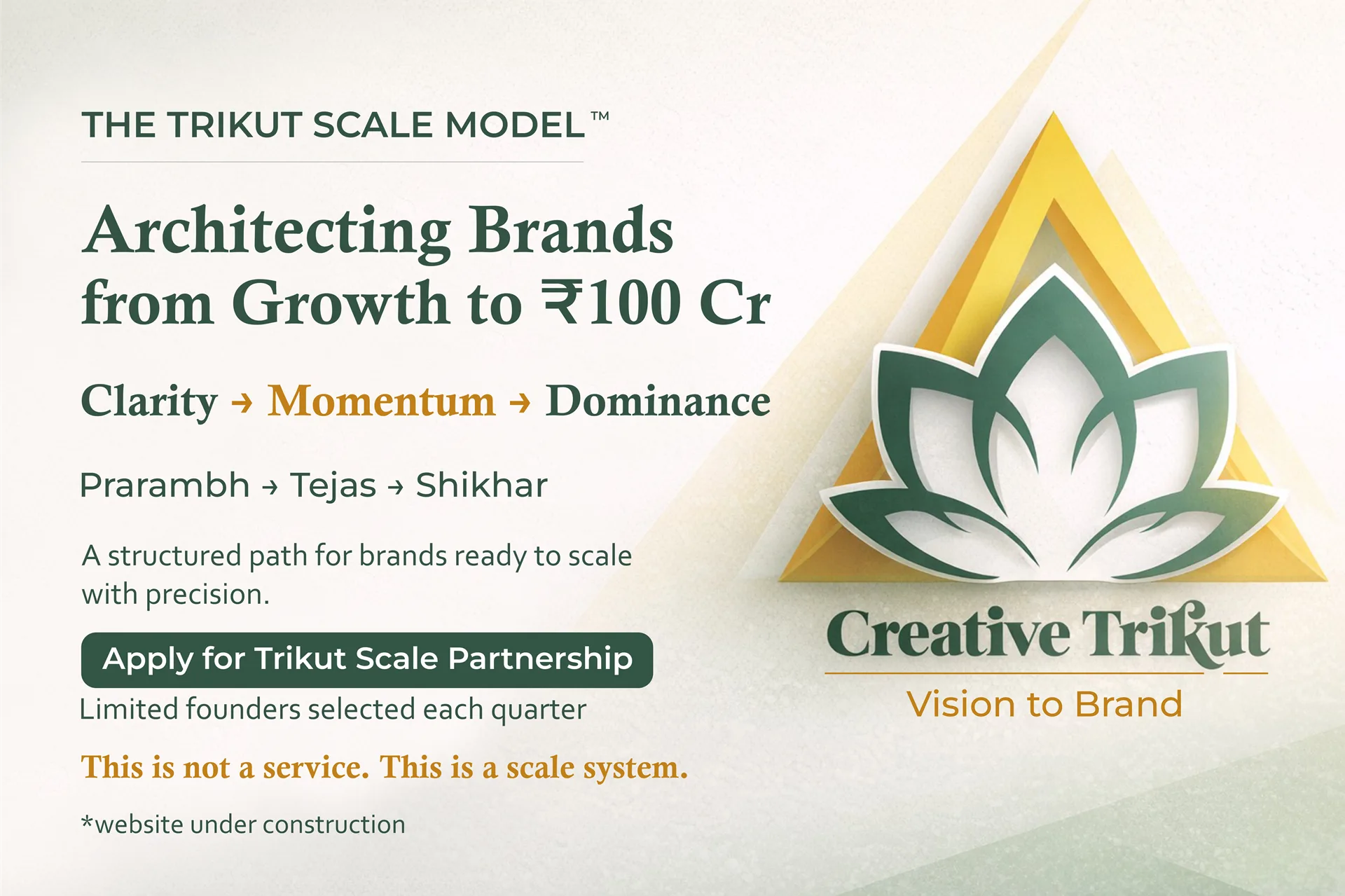 THE TRIKUT SCALE MODEL™

Architecting Brands from Growth to ₹100 Cr

Clarity → Momentum → Dominance

Prarambh → Tejas → Shikhar

A structured path for brands ready to scale with precision.

Apply for Trikut Scale Partnership

Limited founders selected each quarter

This is not a service. This is a scale system.

*website under construction

Creative Trikut

Vision to Brand